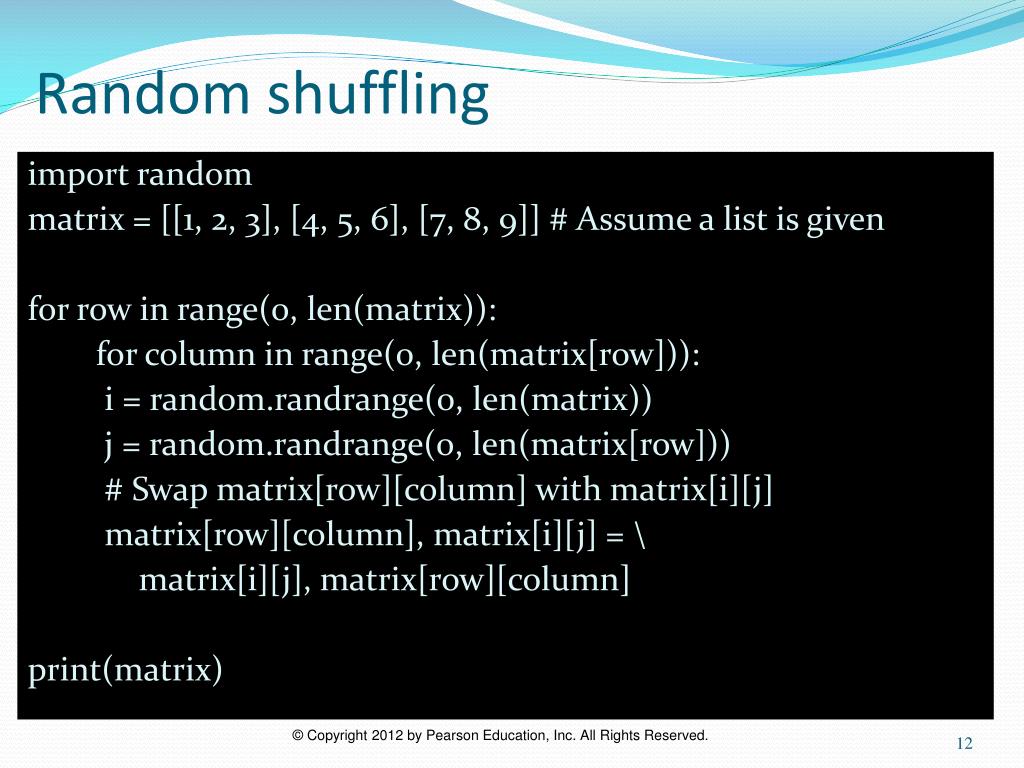 Random shuffling

import random
matrix = [[1, 2, 3], [4, 5, 6], [7, 8, 9]] # Assume a list is given

for row in range(0, len(matrix)):
    for column in range(0, len(matrix[row])):
      i = random.randrange(0, len(matrix))
      j = random.randrange(0, len(matrix[row]))
      # Swap matrix[row][column] with matrix[i][j]
      matrix[row][column], matrix[i][j] = \
         matrix[i][j], matrix[row][column]

print(matrix)

© Copyright 2012 by Pearson Education, Inc. All Rights Reserved.

12